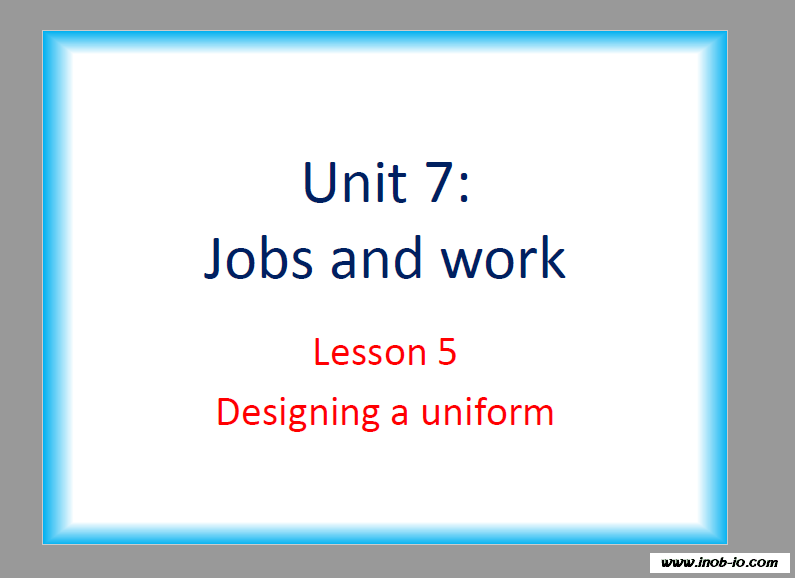 Unit 7:
Jobs and work

Lesson 5
Designing a uniform

www.inob-io.com